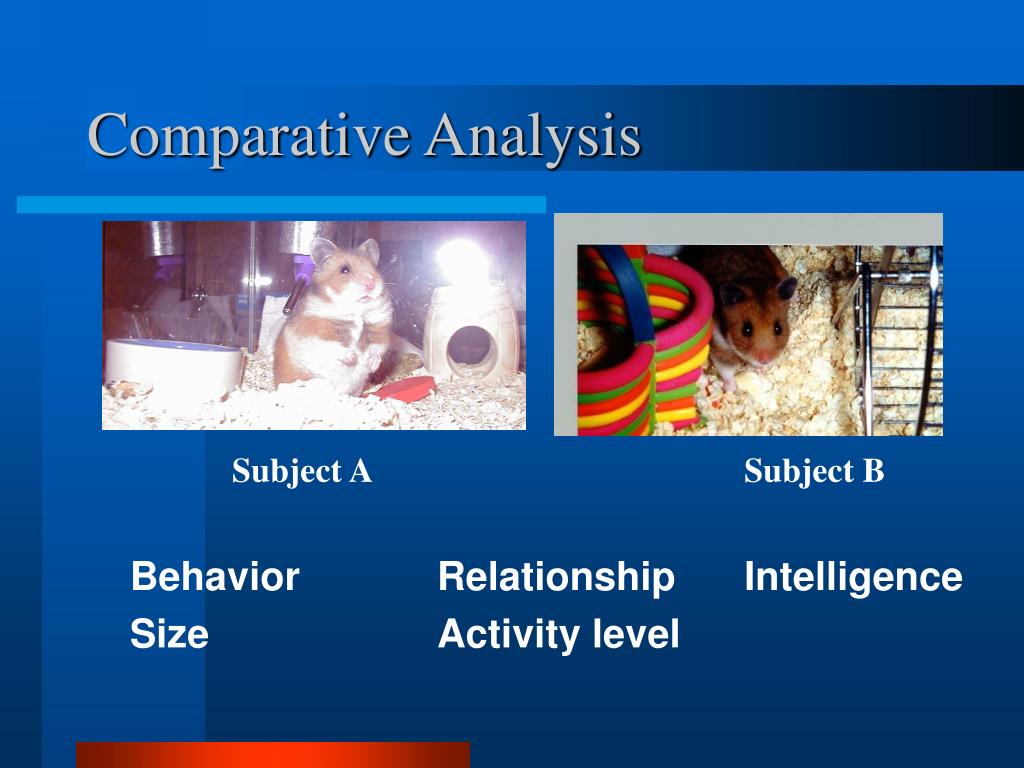 Comparative Analysis

Subject A

Subject B

Behavior
Size

Relationship
Activity level

Intelligence